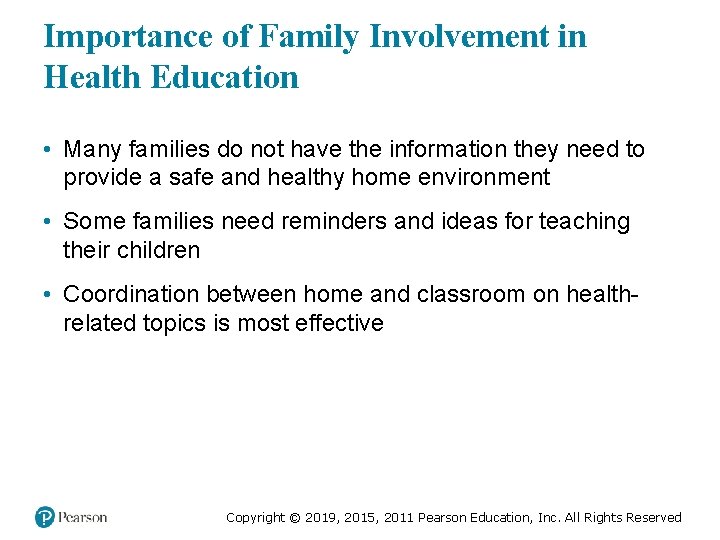 Importance of Family Involvement in Health Education

• Many families do not have the information they need to provide a safe and healthy home environment

• Some families need reminders and ideas for teaching their children

• Coordination between home and classroom on health-related topics is most effective

Pearson

Copyright © 2019, 2015, 2011 Pearson Education, Inc. All Rights Reserved